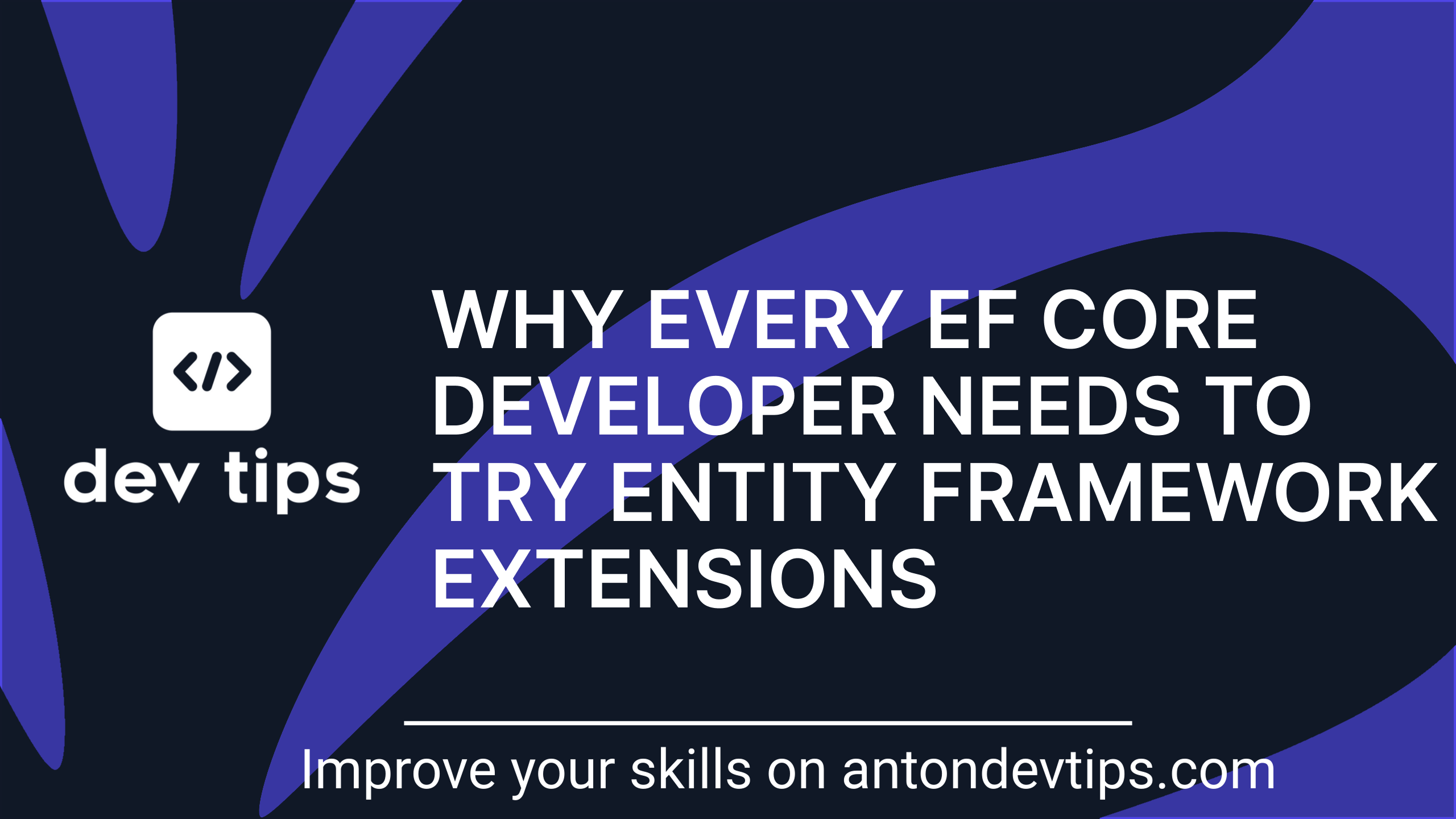 </>
dev tips

WHY EVERY EF CORE DEVELOPER NEEDS TO TRY ENTITY FRAMEWORK EXTENSIONS

Improve your skills on antondevtips.com